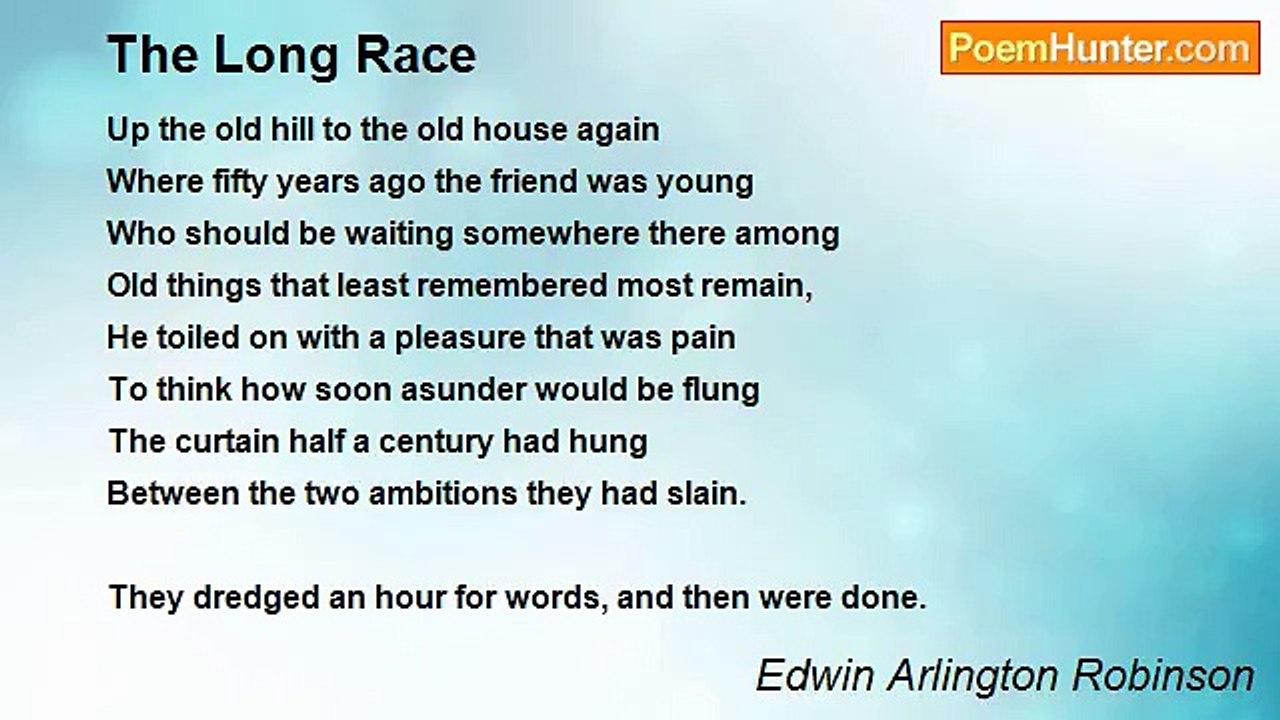 The Long Race

PoemHunter.com

Up the old hill to the old house again
Where fifty years ago the friend was young
Who should be waiting somewhere there among
Old things that least remembered most remain,
He toiled on with a pleasure that was pain
To think how soon asunder would be flung
The curtain half a century had hung
Between the two ambitions they had slain.

They dredged an hour for words, and then were done.

Edwin Arlington Robinson